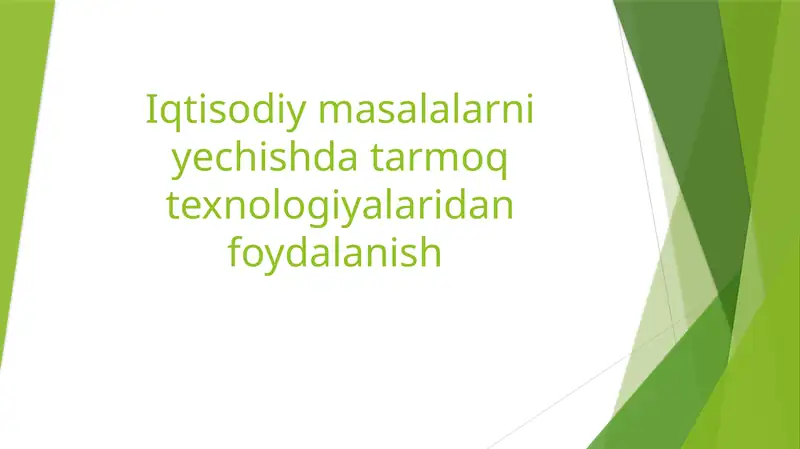 Iqtisodiy masalalarni yechishda tarmoq texnologiyalaridan foydalanish